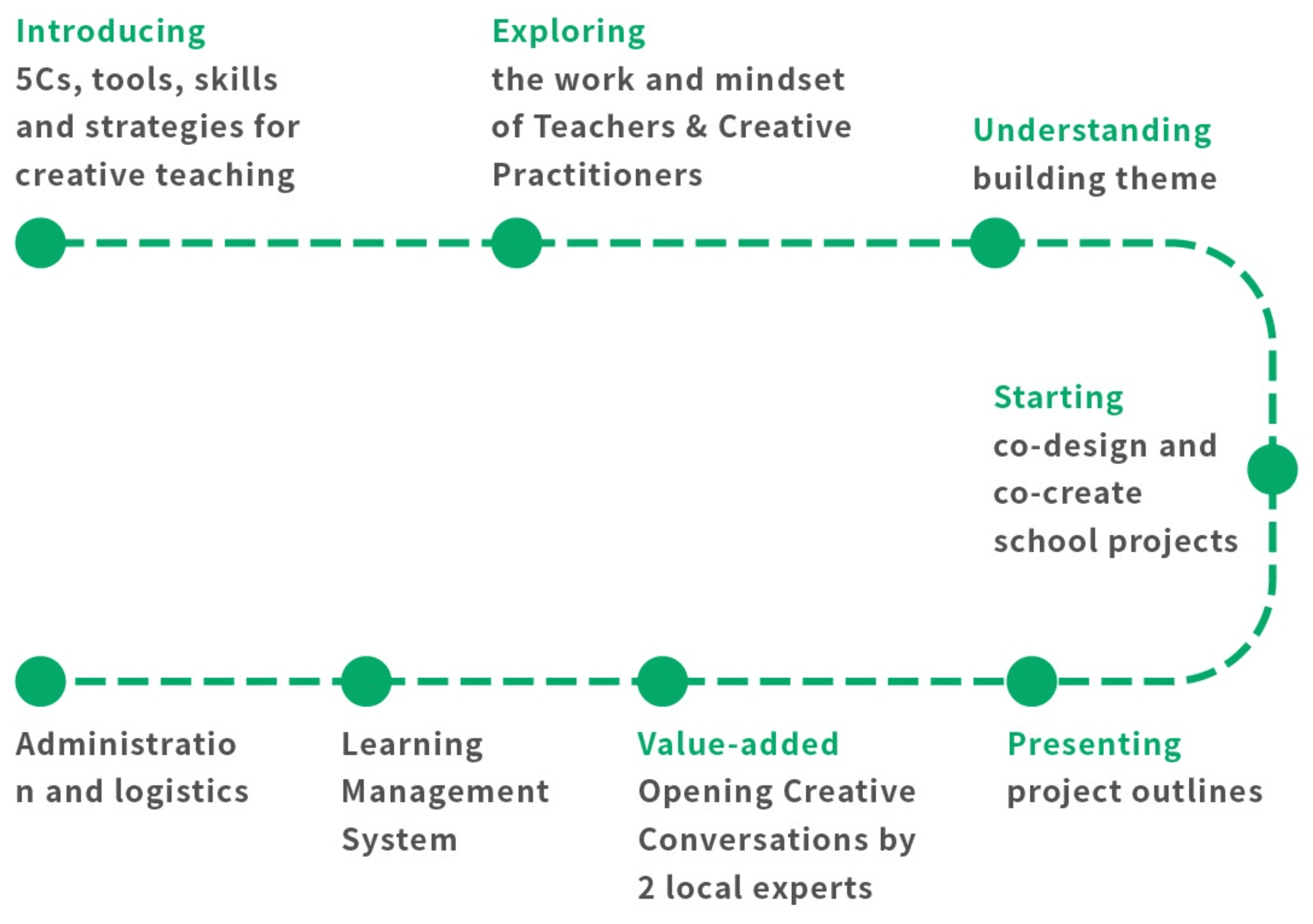 Introducing
5Cs, tools, skills and strategies for creative teaching

Exploring
the work and mindset of Teachers & Creative Practitioners

Understanding
building theme

Starting
co-design and co-create school projects

Presenting
project outlines

Value-added
Opening Creative Conversations by 2 local experts

Learning Management System

Administratio
n and logistics